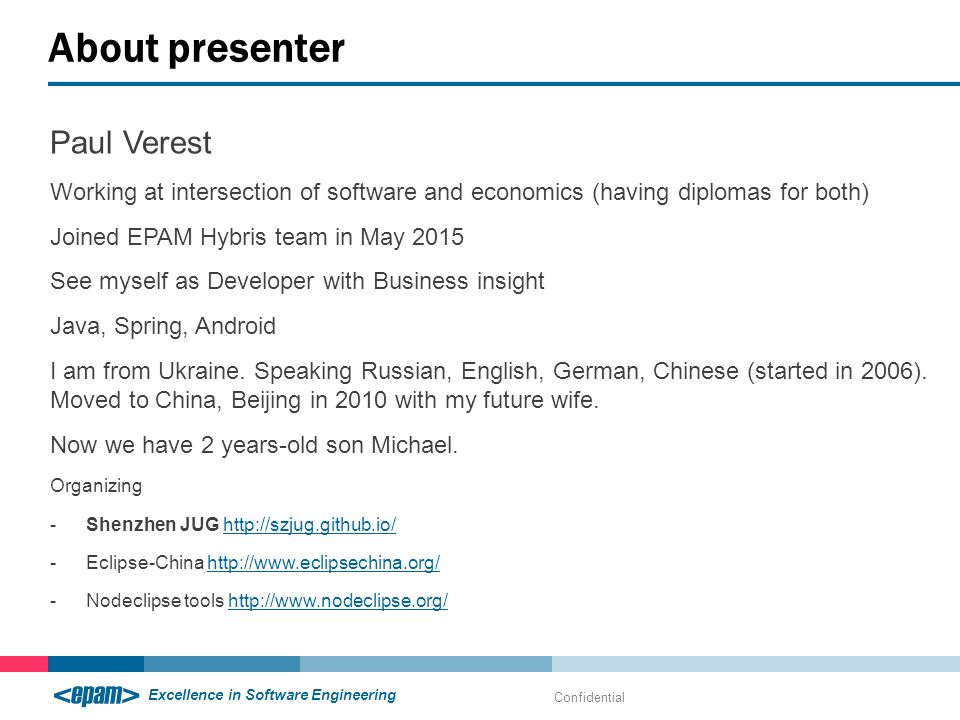 About presenter

Paul Verest

Working at intersection of software and economics (having diplomas for both)

Joined EPAM Hybris team in May 2015

See myself as Developer with Business insight

Java, Spring, Android

I am from Ukraine. Speaking Russian, English, German, Chinese (started in 2006). Moved to China, Beijing in 2010 with my future wife.

Now we have 2 years-old son Michael.

Organizing

- Shenzhen JUG http://szjug.github.io/

- Eclipse-China http://www.eclipsechina.org/

- Nodeclipse tools http://www.nodeclipse.org/

<epam> Excellence in Software Engineering

Confidential